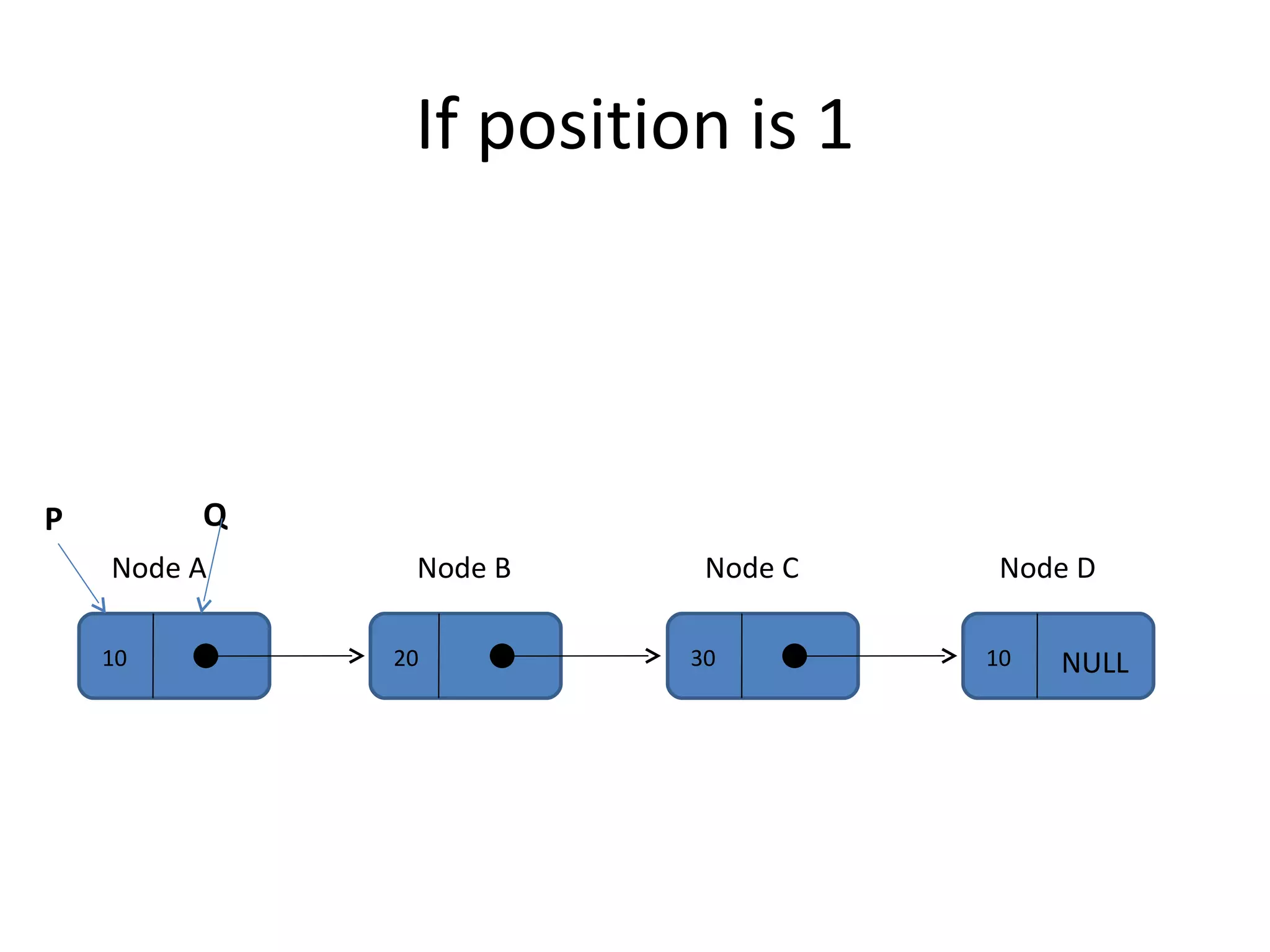 If position is 1

P

Q

Node A

Node B

Node C

Node D

10

20

30

10

NULL